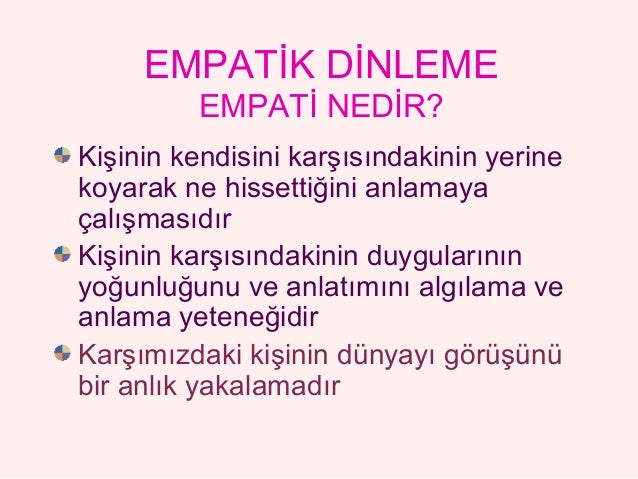 EMPATİK DİNLEME
EMPATİ NEDİR?

Kişinin kendisini karşısındakinin yerine koyarak ne hissettiğini anlamaya çalışmasıdır

Kişinin karşısındakinin duygularının yoğunluğunu ve anlatımını algılama ve anlama yeteneğidir

Karşımızdaki kişinin dünyayı görüşünü bir anlık yakalamadır